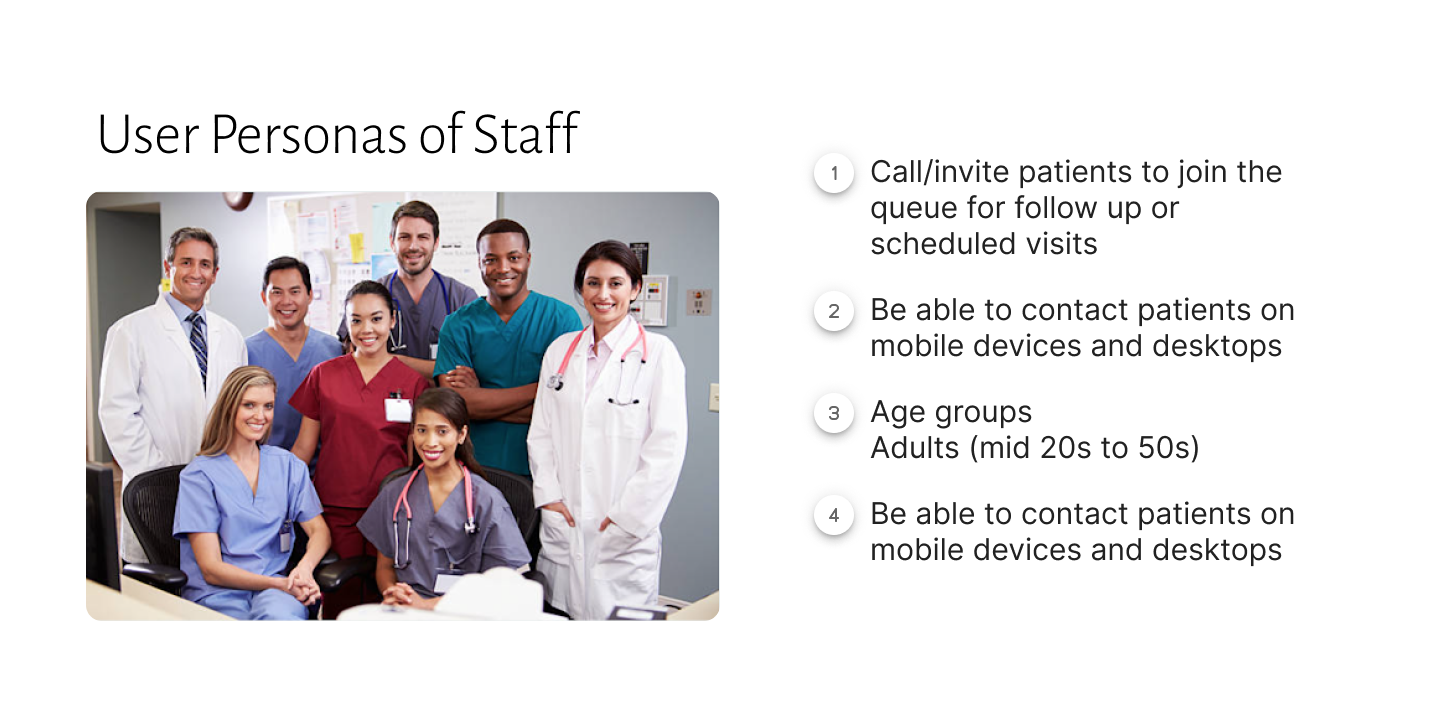 User Personas of Staff

1 Call/invite patients to join the queue for follow up or scheduled visits

2 Be able to contact patients on mobile devices and desktops

3 Age groups
Adults (mid 20s to 50s)

4 Be able to contact patients on mobile devices and desktops